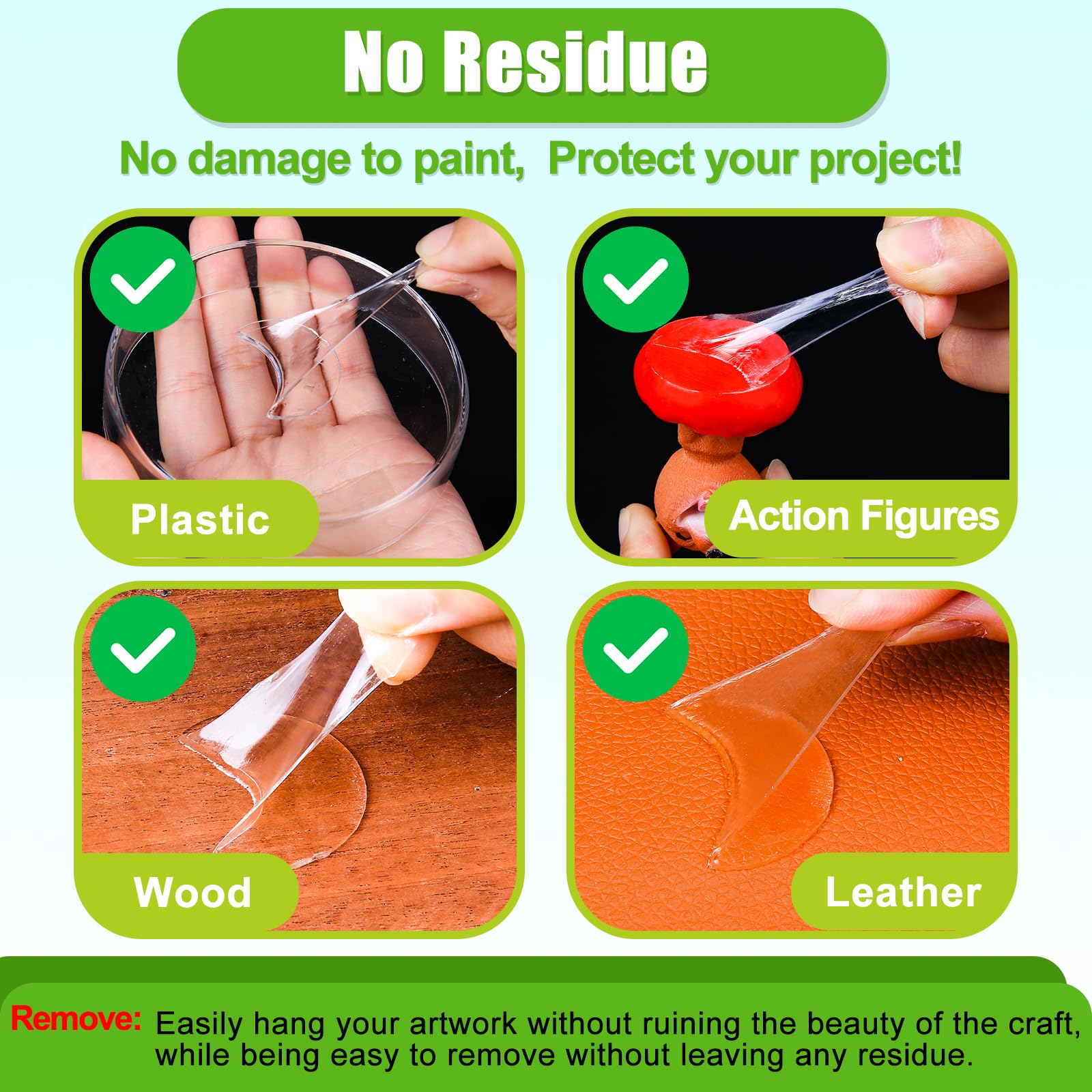 No Residue

No damage to paint, Protect your project!

Plastic

Action Figures

Wood

Leather

Remove: Easily hang your artwork without ruining the beauty of the craft, while being easy to remove without leaving any residue.